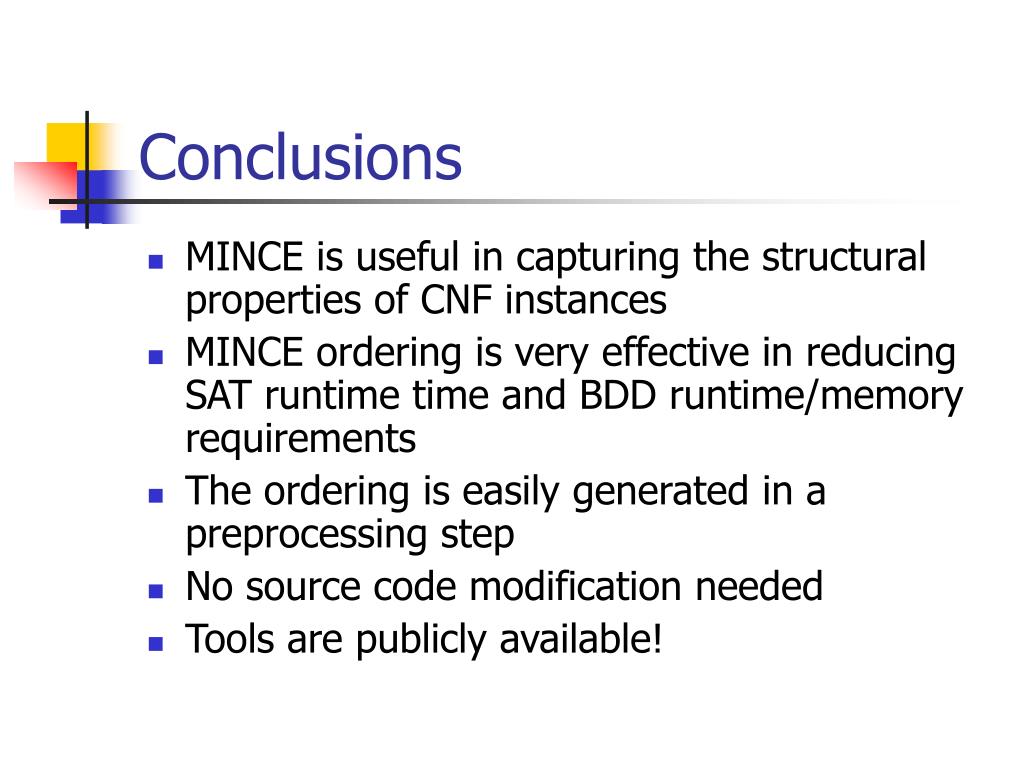 Conclusions

- MINCE is useful in capturing the structural properties of CNF instances
- MINCE ordering is very effective in reducing SAT runtime time and BDD runtime/memory requirements
- The ordering is easily generated in a preprocessing step
- No source code modification needed
- Tools are publicly available!